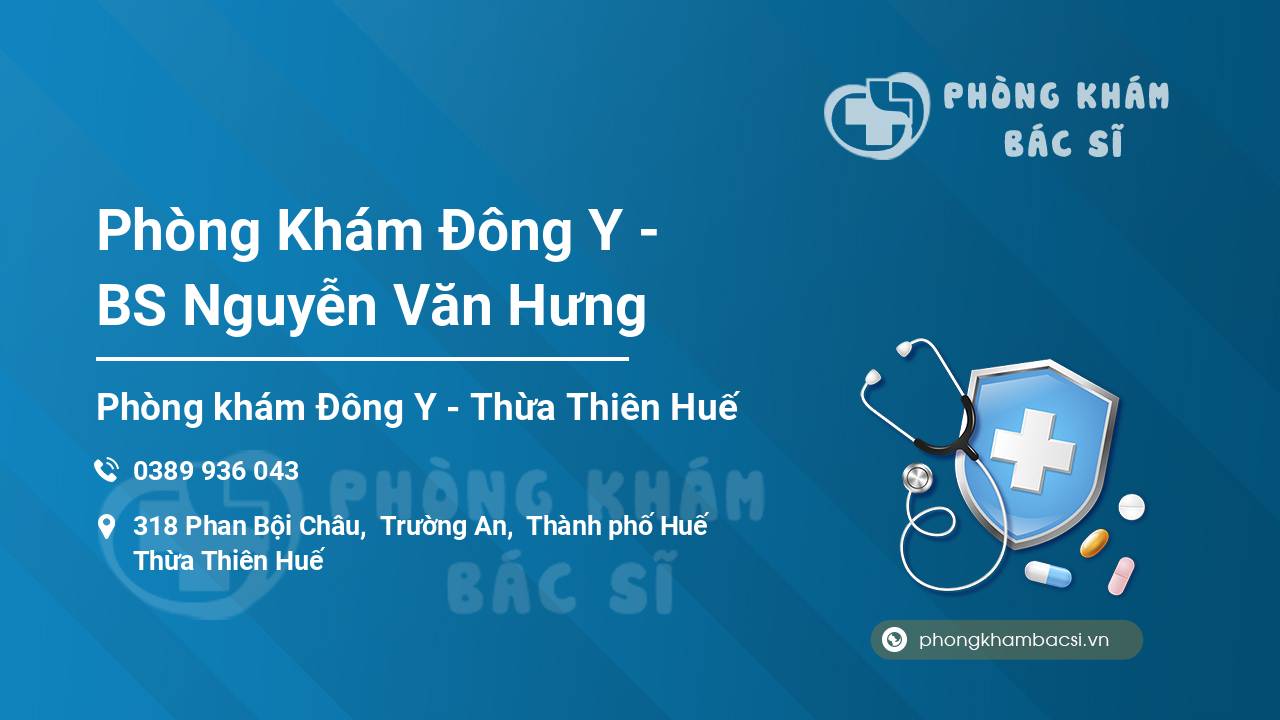 PHÒNG KHÁM
BÁC SĨ

Phòng Khám Đông Y - BS Nguyễn Văn Hưng

Phòng khám Đông Y - Thừa Thiên Huế

0389 936 043

318 Phan Bội Châu, Trường An, Thành phố Huế
Thừa Thiên Huế

PHÒNG KHÁM
BÁC SĨ

phongkhambacsi.vn